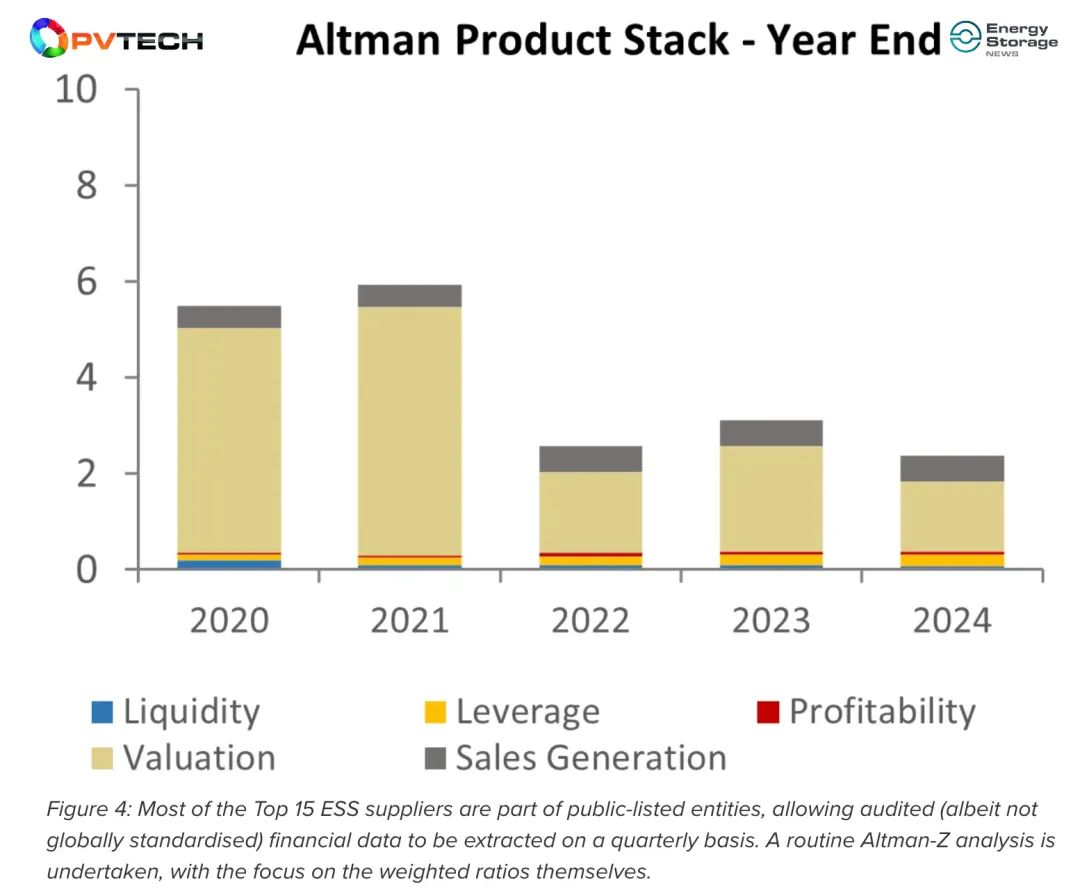 PVTECH

Altman Product Stack - Year End

Energy Storage NEWS

10
8
6
4
2
0

2020 2021 2022 2023 2024

Liquidity
Leverage
Profitability
Valuation
Sales Generation

Figure 4: Most of the Top 15 ESS suppliers are part of public-listed entities, allowing audited (albeit not globally standardised) financial data to be extracted on a quarterly basis. A routine Altman-Z analysis is undertaken, with the focus on the weighted ratios themselves.